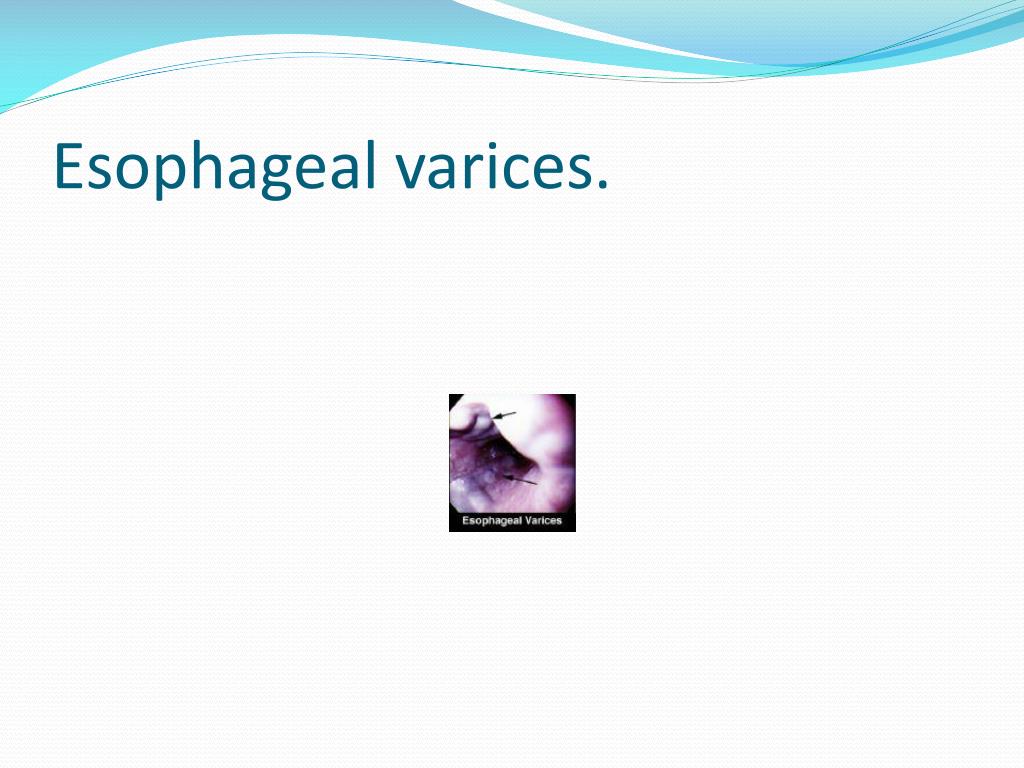 Esophageal varices.

Esophageal Varices